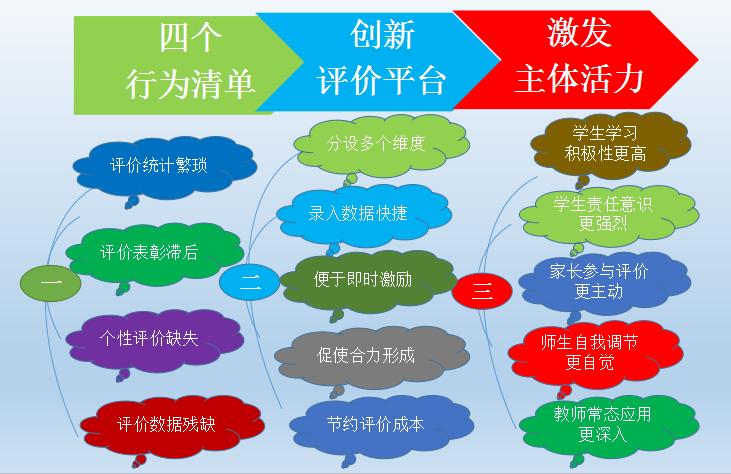 四个
行为清单

创新
评价平台

激发
主体活力

一

评价统计繁琐

评价表彰滞后

个性评价缺失

评价数据残缺

二

分设多个维度

录入数据快捷

便于即时激励

促使合力形成

节约评价成本

三

学生学习
积极性更高

学生责任意识
更强烈

家长参与评价
更主动

师生自我调节
更自觉

教师常态应用
更深入